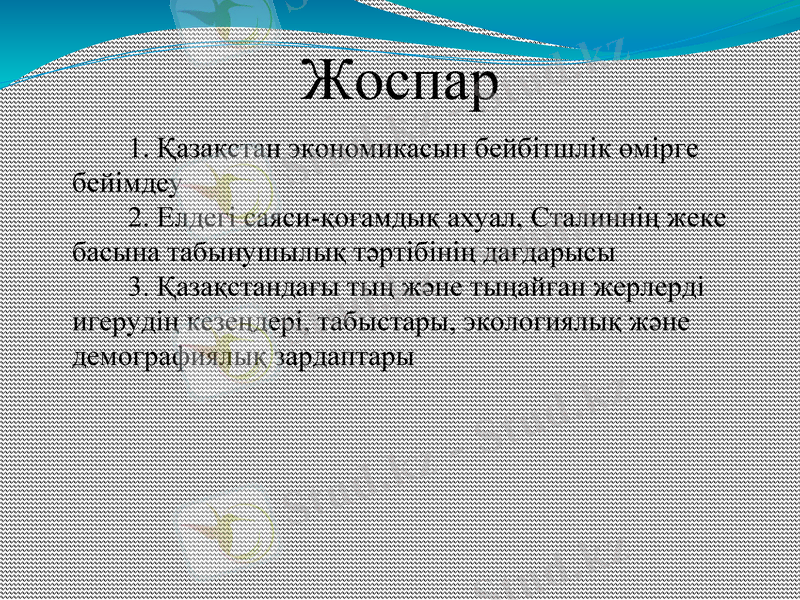 Жоспар

1. Қазақстан экономикасын бейбітшілік өмірге бейімдеу

2. Елдегі саяси-қоғамдық ахуал. Сталиннің жеке басына табынушылық тәртібінің дағдарысы

3. Қазақстандағы тың және тыңайған жерлерді игерудің кезеңдері, табыстары, экологиялық және демографиялық зардаптары